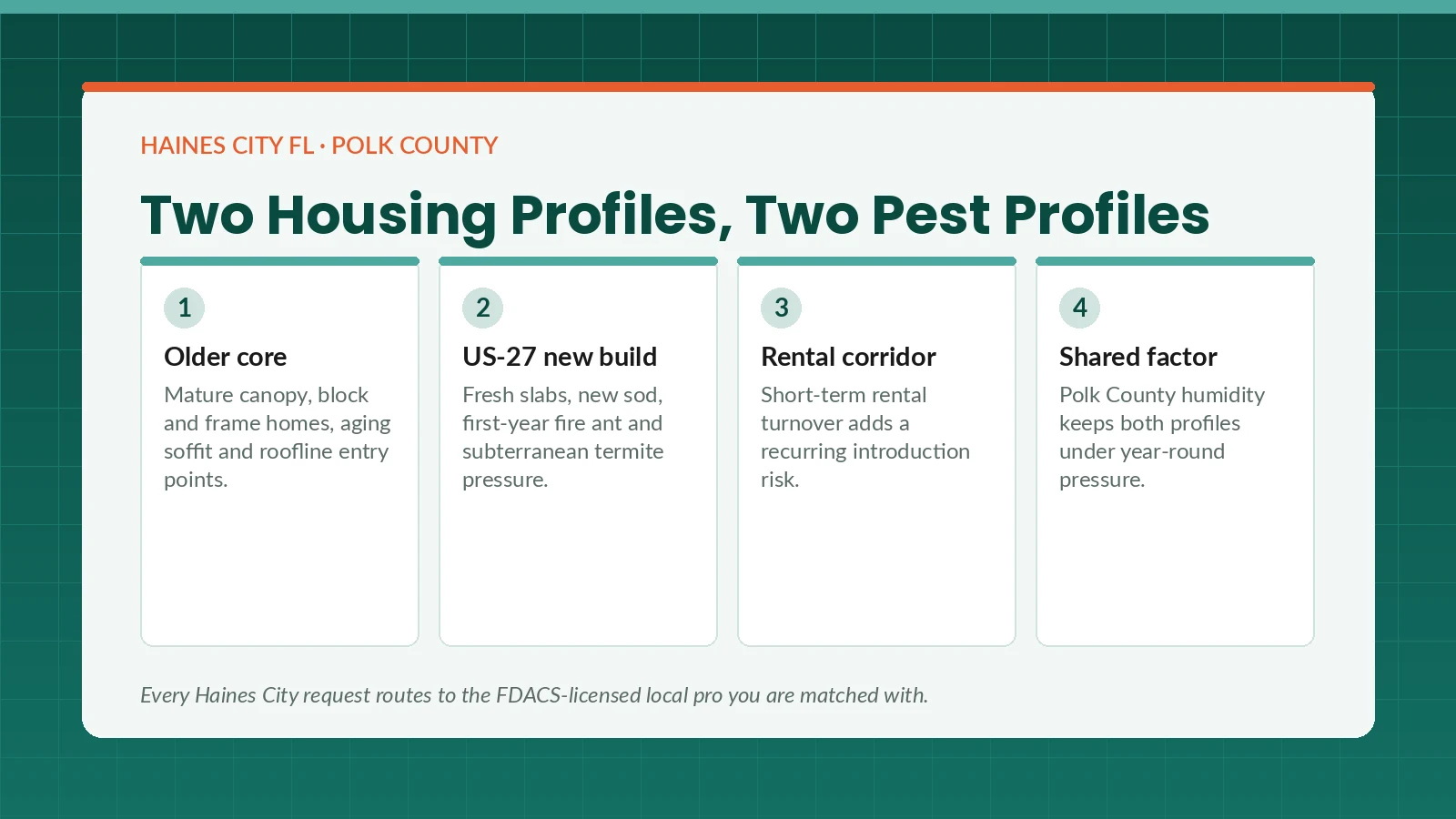 HAINES CITY FL · POLK COUNTY

Two Housing Profiles, Two Pest Profiles

1

Older core

Mature canopy, block and frame homes, aging soffit and roofline entry points.

2

US-27 new build

Fresh slabs, new sod, first-year fire ant and subterranean termite pressure.

3

Rental corridor

Short-term rental turnover adds a recurring introduction risk.

4

Shared factor

Polk County humidity keeps both profiles under year-round pressure.

Every Haines City request routes to the FDACS-licensed local pro you are matched with.